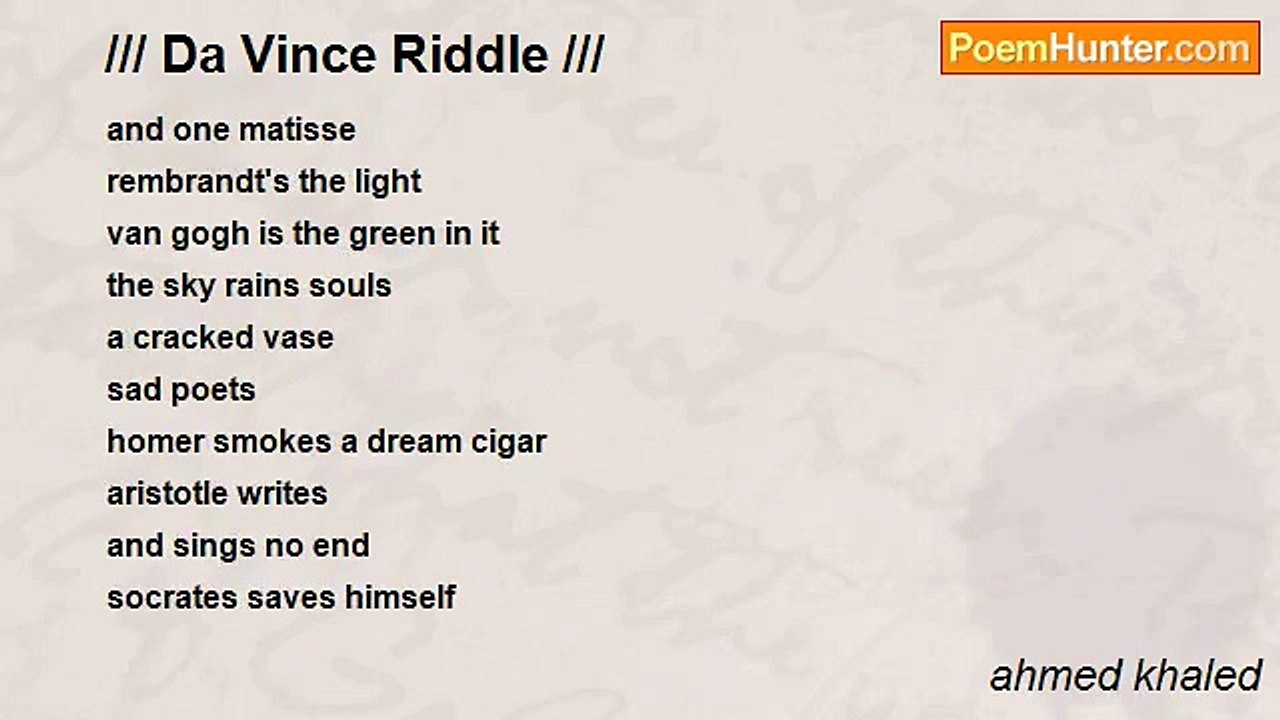 /// Da Vince Riddle ///

PoemHunter.com

and one matisse
rembrandt's the light
van gogh is the green in it
the sky rains souls
a cracked vase
sad poets
homer smokes a dream cigar
aristotle writes
and sings no end
socrates saves himself

ahmed khaled